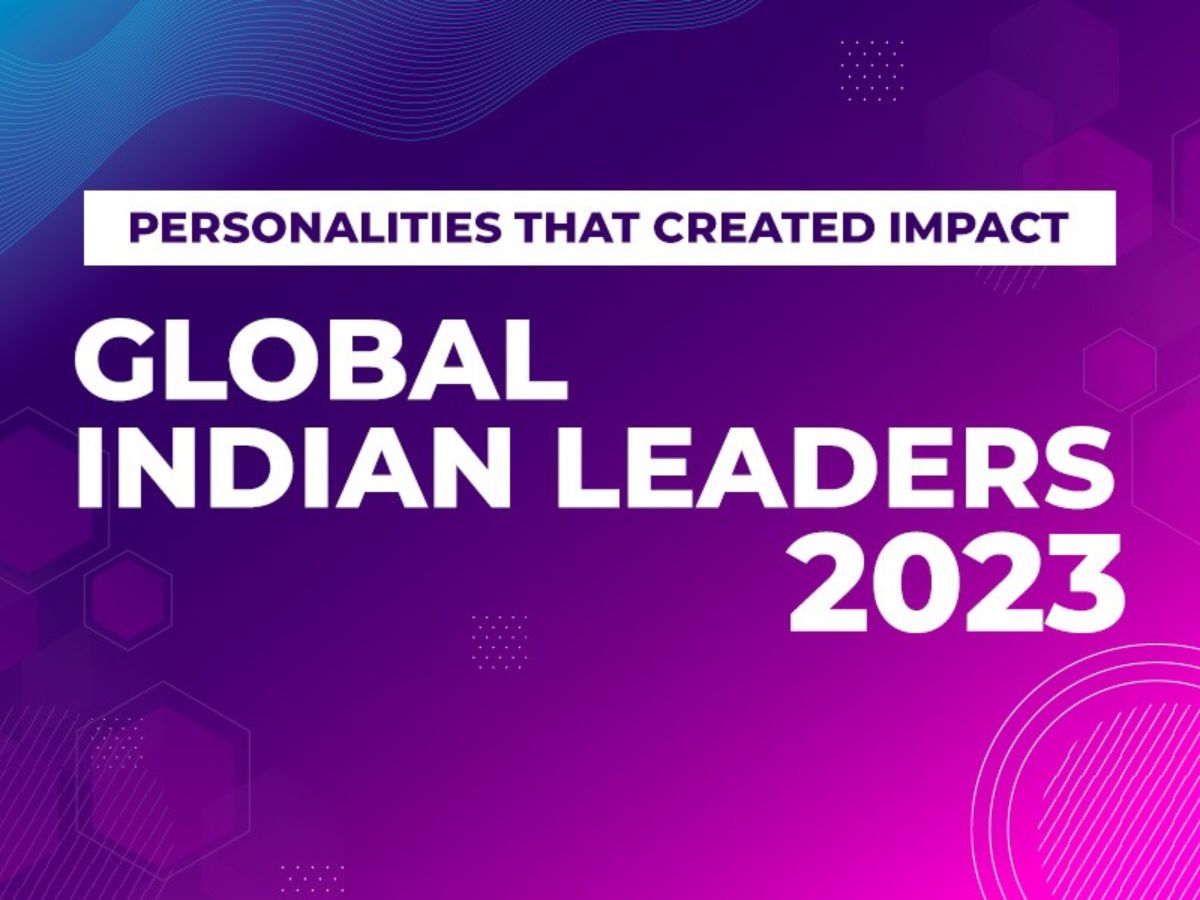 PERSONALITIES THAT CREATED IMPACT

GLOBAL INDIAN LEADERS 2023